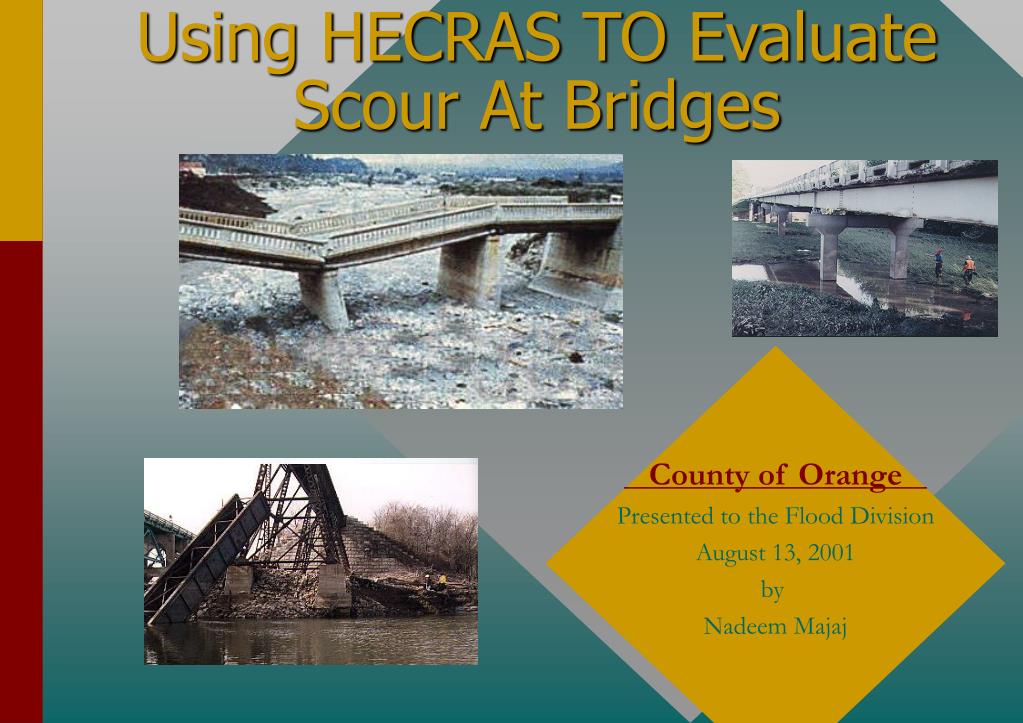 Using HECRAS TO Evaluate Scour At Bridges

County of Orange

Presented to the Flood Division

August 13, 2001

by

Nadeem Majaj